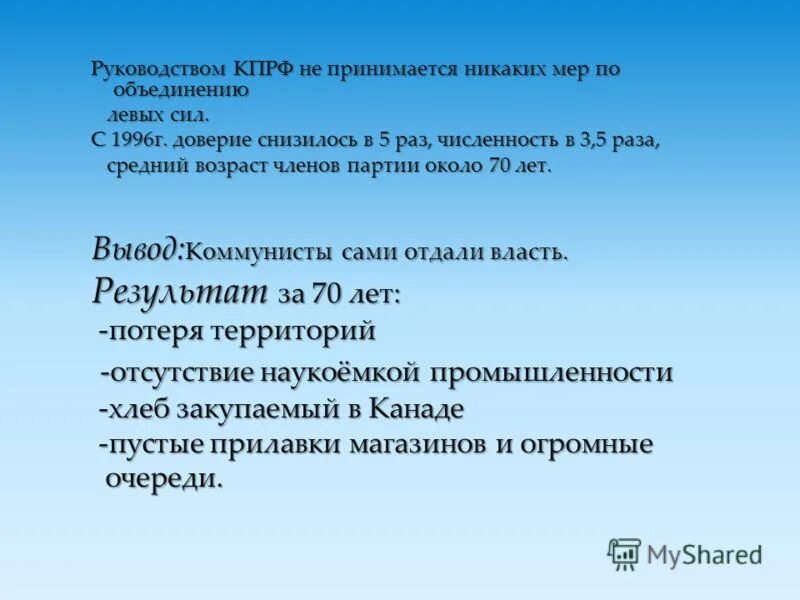 Руководством КПРФ не принимается никаких мер по объединению левых сил.

С 1996г. доверие снизилось в 5 раз, численность в 3,5 раза, средний возраст членов партии около 70 лет.

Вывод:Коммунисты сами отдали власть.

Результат за 70 лет:

-потеря территорий

-отсутствие наукоёмкой промышленности

-хлеб закупаемый в Канаде

-пустые прилавки магазинов и огромные очереди.

MyShared